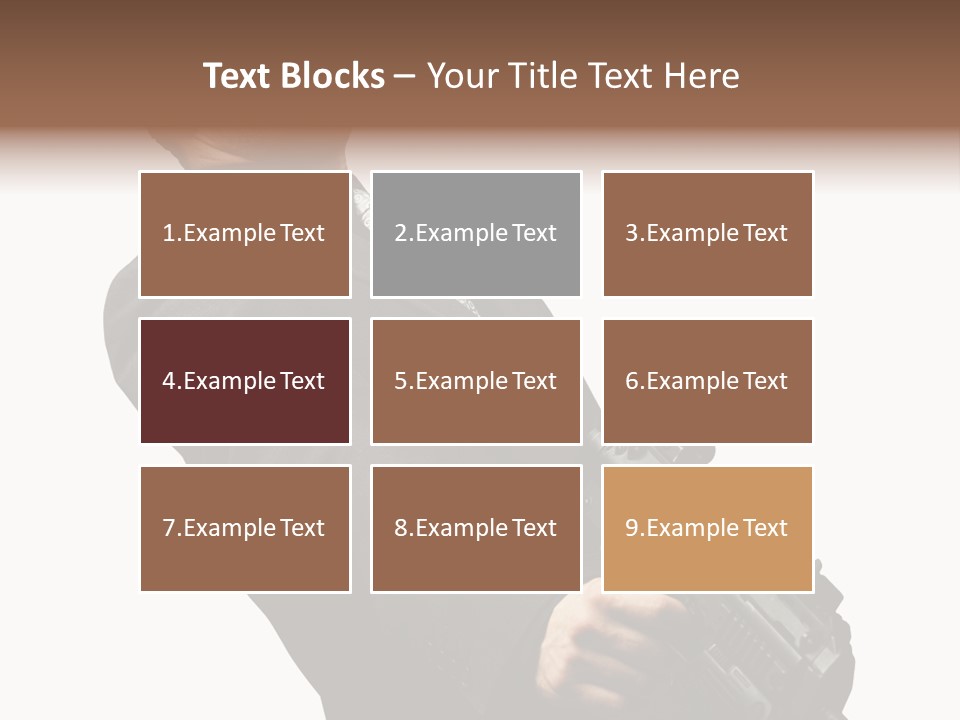 Text Blocks – Your Title Text Here

1.Example Text

2.Example Text

3.Example Text

4.Example Text

5.Example Text

6.Example Text

7.Example Text

8.Example Text

9.Example Text